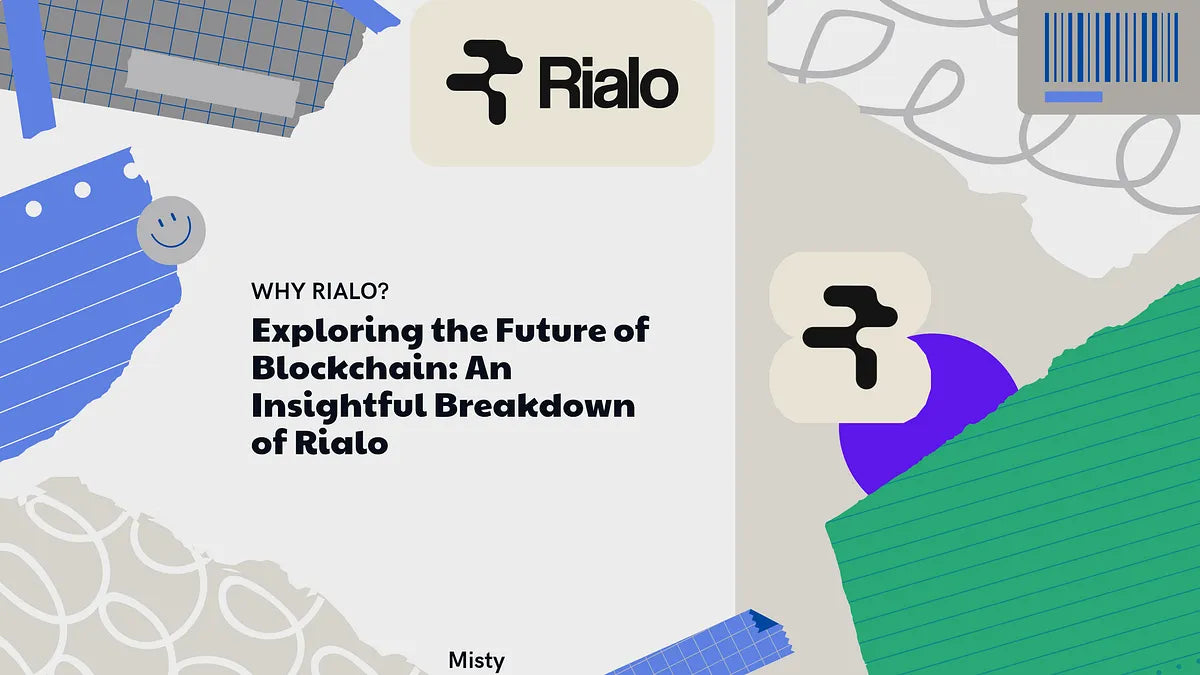 Rialo

WHY RIALO?

Exploring the Future of Blockchain: An Insightful Breakdown of Rialo

Misty